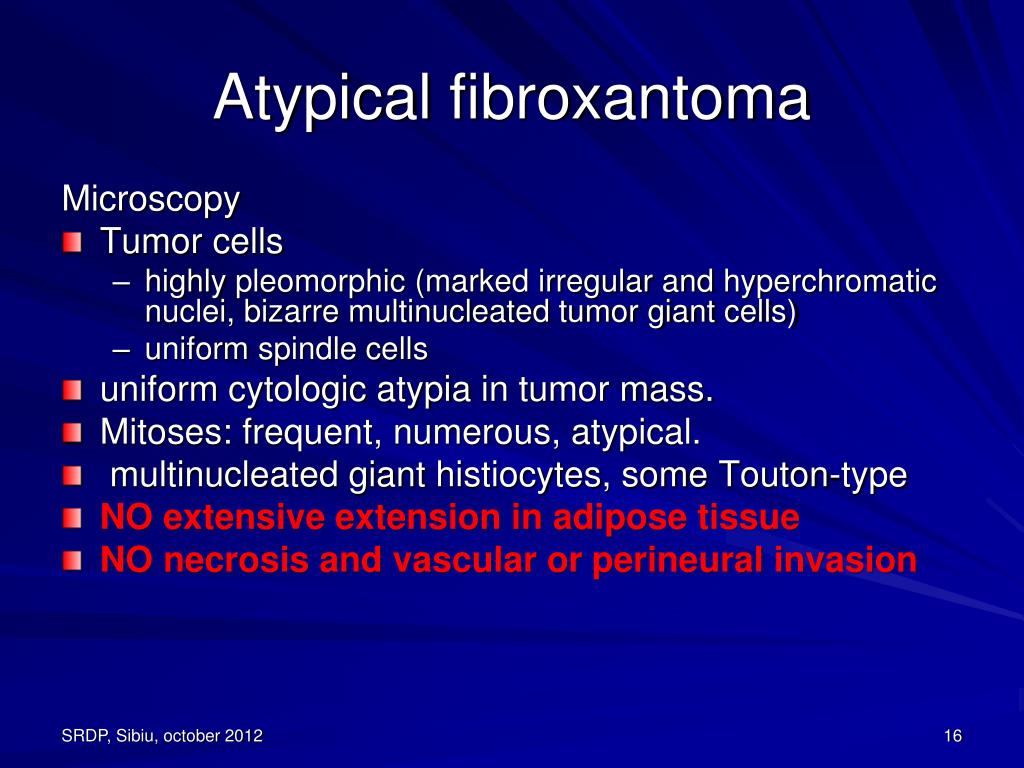 Atypical fibroxantoma

Microscopy

• Tumor cells
- highly pleomorphic (marked irregular and hyperchromatic nuclei, bizarre multinucleated tumor giant cells)
- uniform spindle cells
• uniform cytologic atypia in tumor mass.
• Mitoses: frequent, numerous, atypical.
• multinucleated giant histiocytes, some Touton-type
• NO extensive extension in adipose tissue
• NO necrosis and vascular or perineural invasion

SRDP, Sibiu, october 2012

16